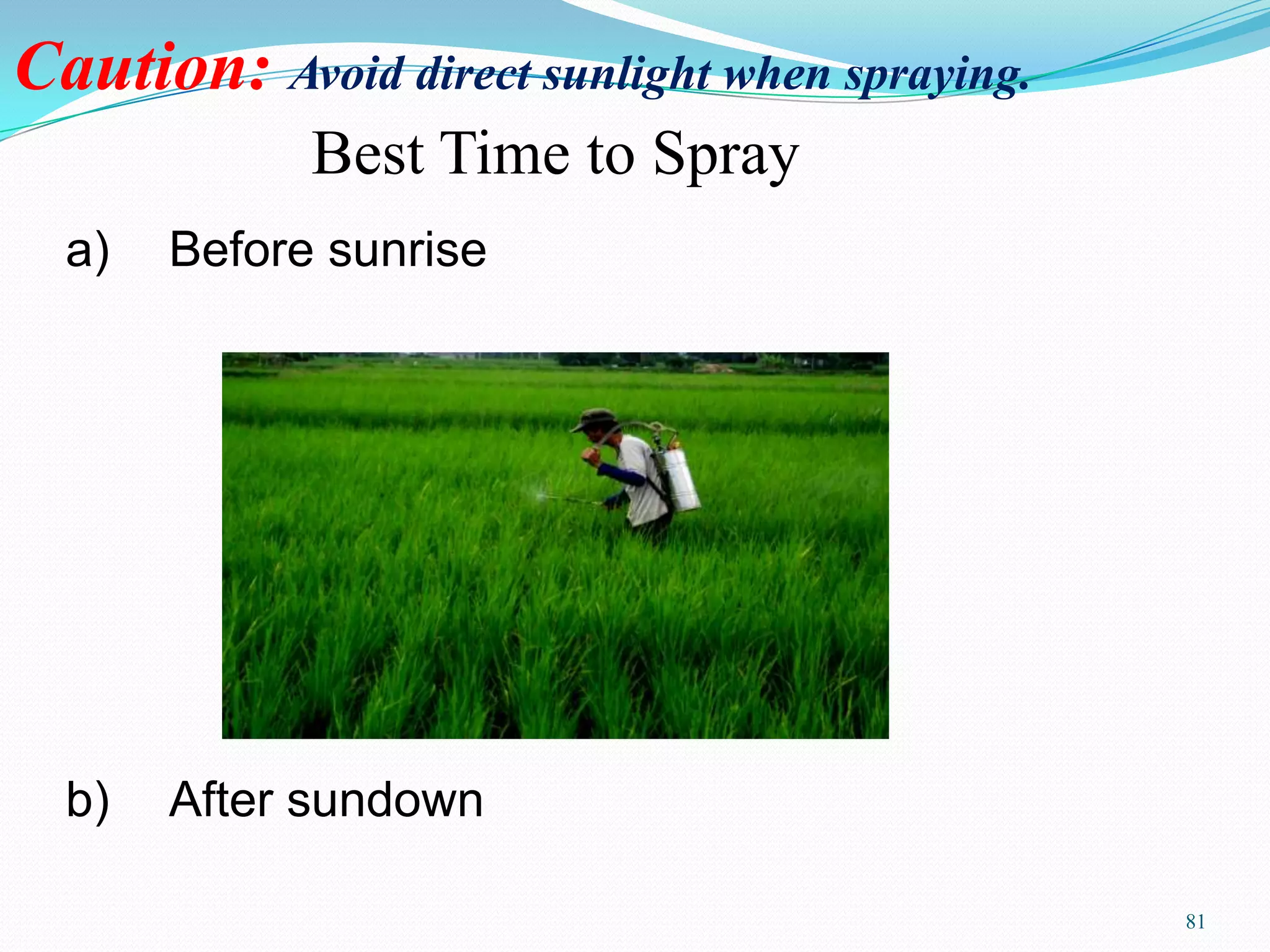 Caution: Avoid direct sunlight when spraying.

Best Time to Spray

a) Before sunrise

b) After sundown

81